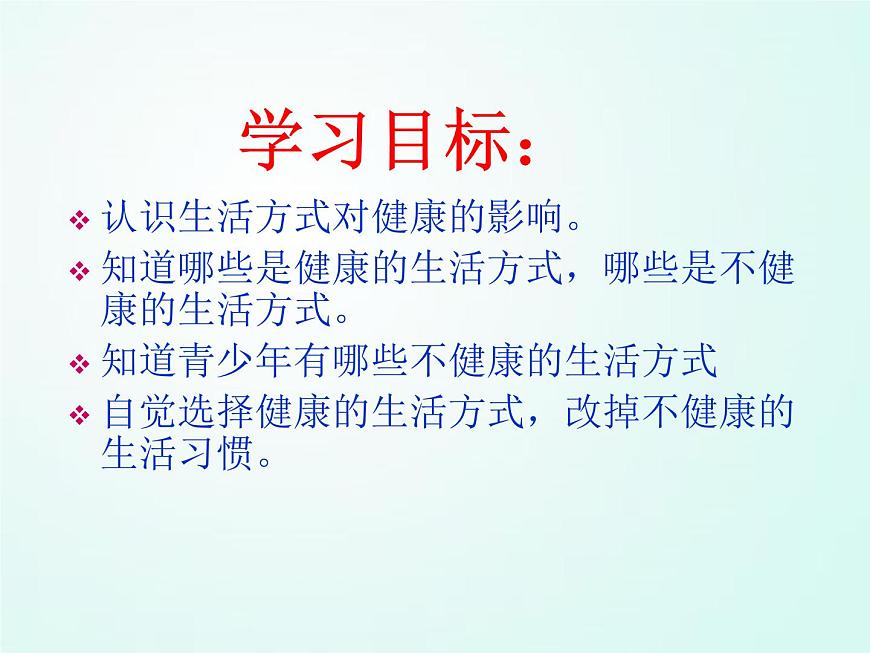 学习目标：

❖ 认识生活方式对健康的影响。

❖ 知道哪些是健康的生活方式，哪些是不健康的生活方式。

❖ 知道青少年有哪些不健康的生活方式

❖ 自觉选择健康的生活方式，改掉不健康的生活习惯。